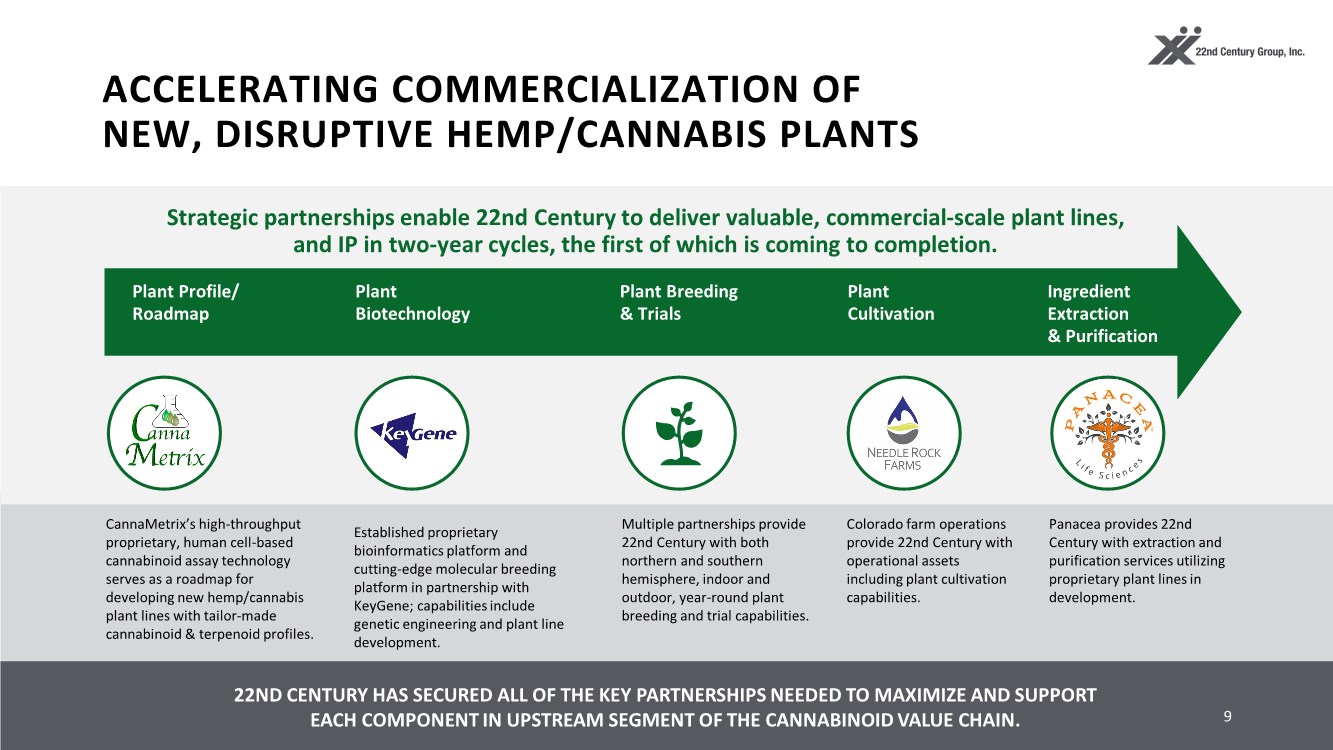 22nd Century Group, Inc.

ACCELERATING COMMERCIALIZATION OF NEW, DISRUPTIVE HEMP/CANNABIS PLANTS

Strategic partnerships enable 22nd Century to deliver valuable, commercial-scale plant lines, and IP in two-year cycles, the first of which is coming to completion.

Plant Profile/ Roadmap

Plant Biotechnology

Plant Breeding & Trials

Plant Cultivation

Ingredient Extraction & Purification

Canna Metrix

KeyGene

NEEDLE ROCK FARMS

PANACEA Life Sciences

CannaMetrix's high-throughput proprietary, human cell-based cannabinoid assay technology serves as a roadmap for developing new hemp/cannabis plant lines with tailor-made cannabinoid & terpenoid profiles.

Established proprietary bioinformatics platform and cutting-edge molecular breeding platform in partnership with KeyGene; capabilities include genetic engineering and plant line development.

Multiple partnerships provide 22nd Century with both northern and southern hemisphere, indoor and outdoor, year-round plant breeding and trial capabilities.

Colorado farm operations provide 22nd Century with operational assets including plant cultivation capabilities.

Panacea provides 22nd Century with extraction and purification services utilizing proprietary plant lines in development.

22ND CENTURY HAS SECURED ALL OF THE KEY PARTNERSHIPS NEEDED TO MAXIMIZE AND SUPPORT EACH COMPONENT IN UPSTREAM SEGMENT OF THE CANNABINOID VALUE CHAIN.

9